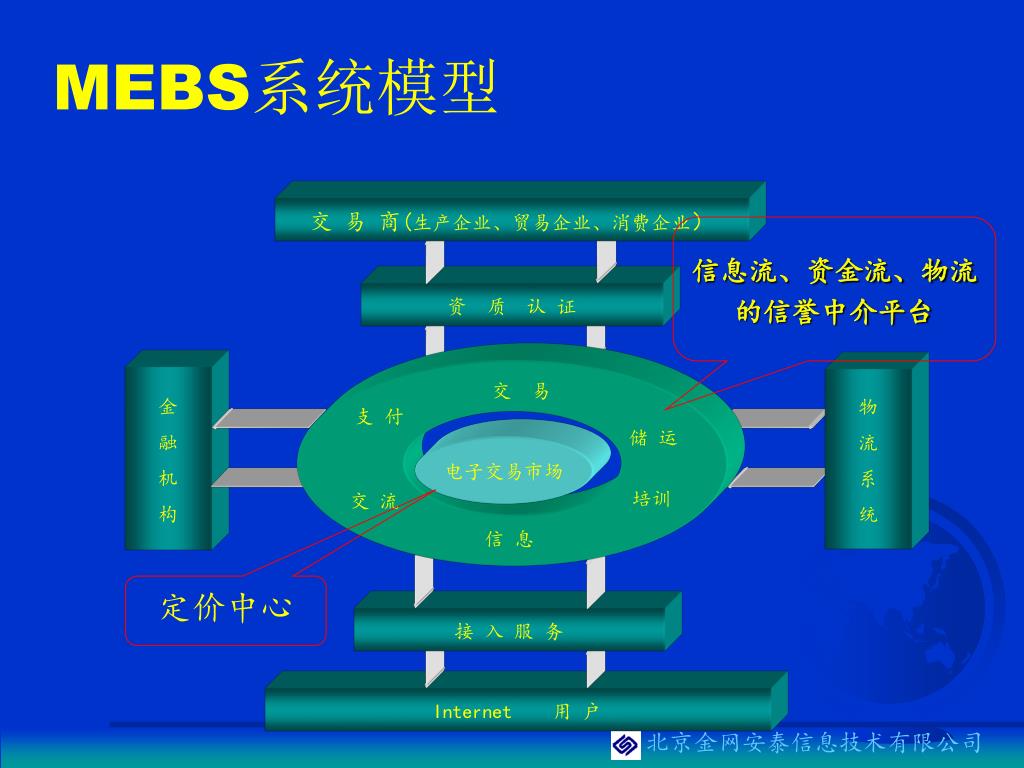 MEBS系统模型

交 易 商(生产企业、贸易企业、消费企业)

信息流、资金流、物流的信誉中介平台

资 质 认 证

金融机构

交 易

支 付

储 运

电子交易市场

交 流

培训

信 息

物流系统

定价中心

接 入 服 务

Internet 用 户

北京金网安泰信息技术有限公司